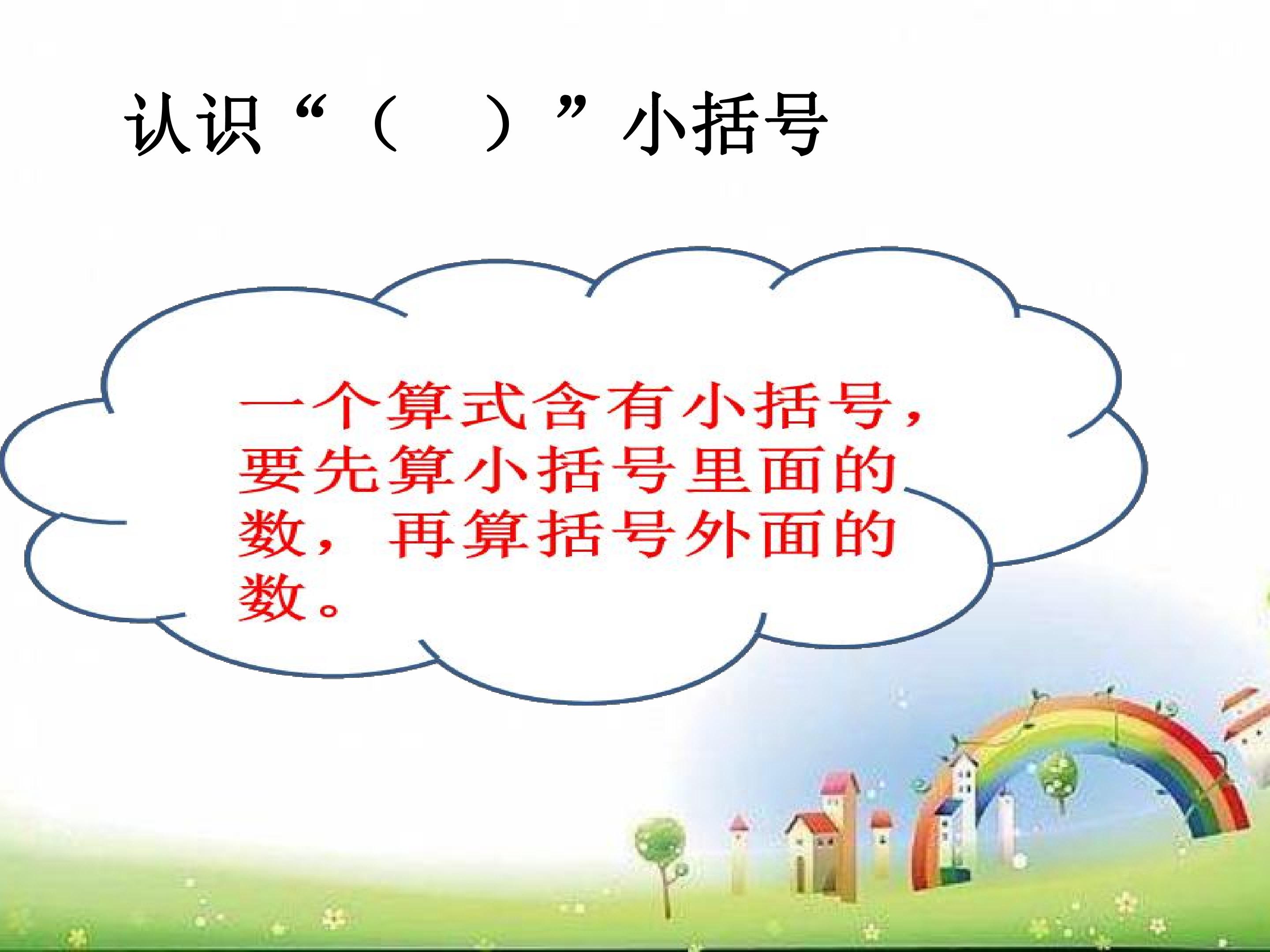 认识“（ ）”小括号

一个算式含有小括号，要先算小括号里面的数，再算括号外面的数。